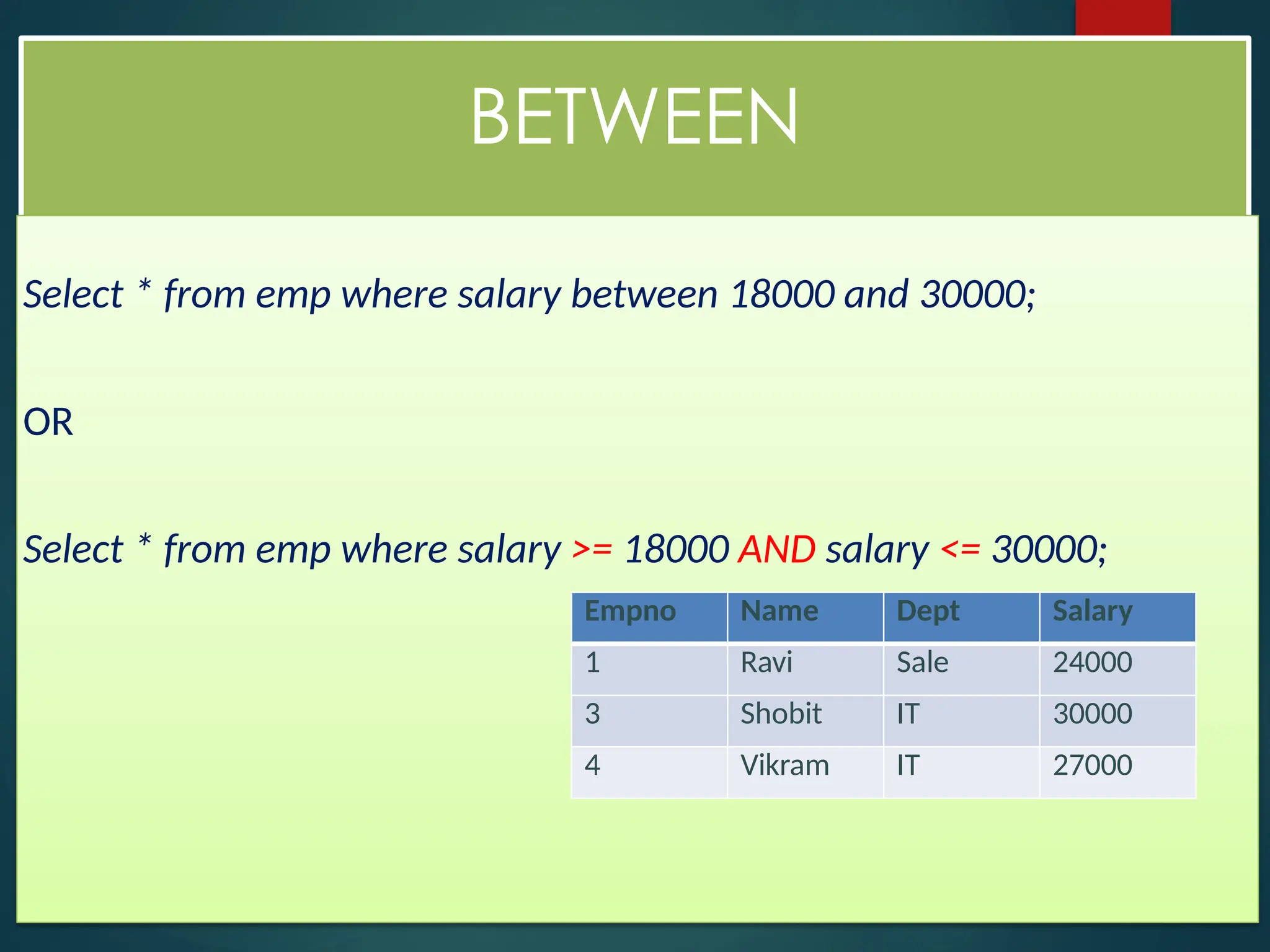 BETWEEN

Select * from emp where salary between 18000 and 30000;

OR

Select * from emp where salary >= 18000 AND salary <= 30000;

| Empno | Name | Dept | Salary |
|---|---|---|---|
| 1 | Ravi | Sale | 24000 |
| 3 | Shobit | IT | 30000 |
| 4 | Vikram | IT | 27000 |